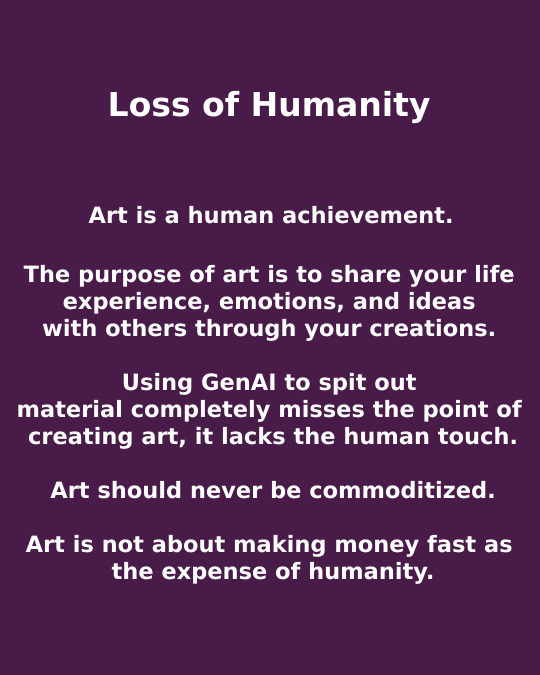 Loss of Humanity

Art is a human achievement.

The purpose of art is to share your life experience, emotions, and ideas with others through your creations.

Using GenAI to spit out material completely misses the point of creating art, it lacks the human touch.

Art should never be commoditized.

Art is not about making money fast as the expense of humanity.